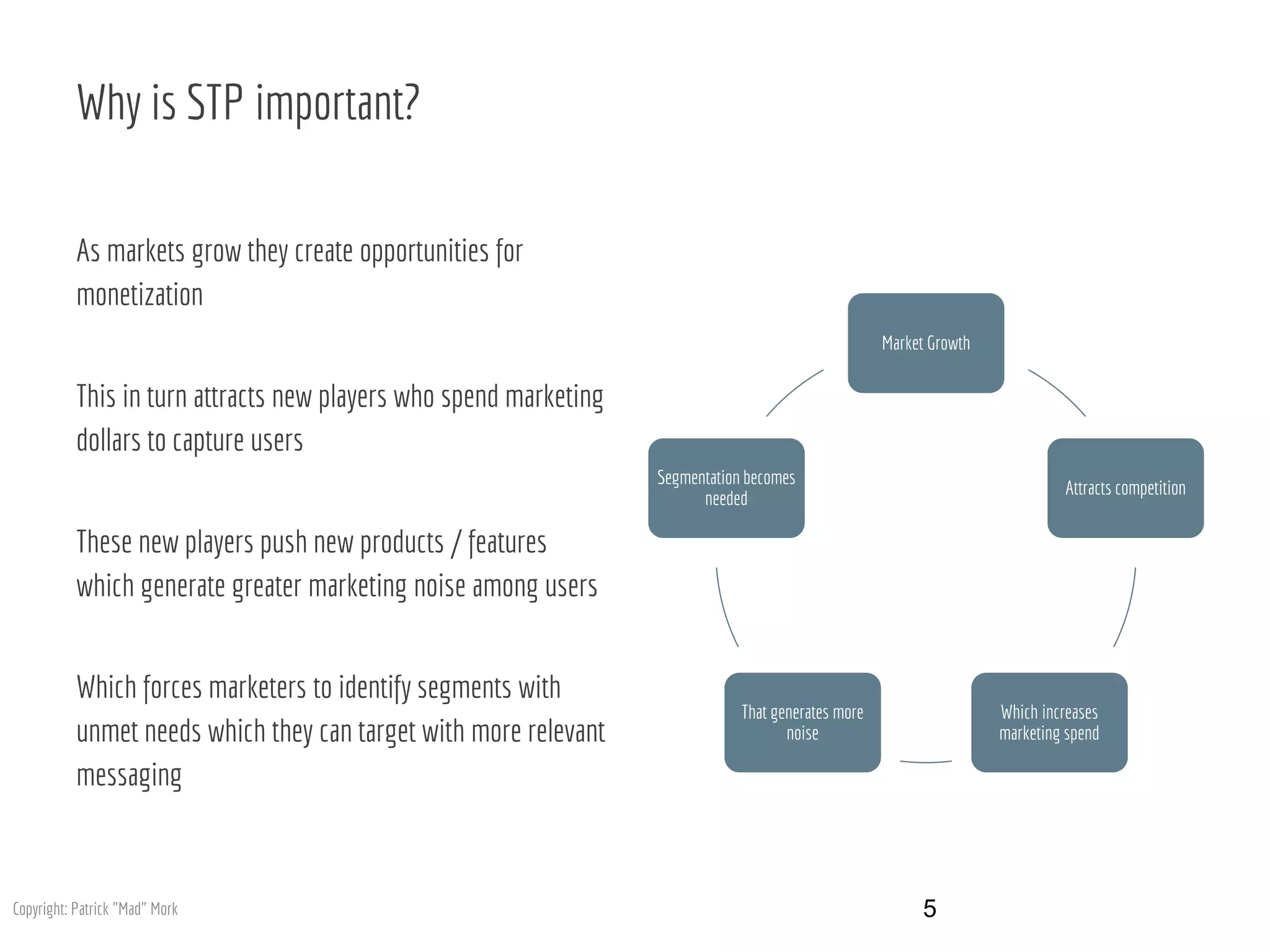 Why is STP important?

As markets grow they create opportunities for monetization

This in turn attracts new players who spend marketing dollars to capture users

These new players push new products / features which generate greater marketing noise among users

Which forces marketers to identify segments with unmet needs which they can target with more relevant messaging

Market Growth

Attracts competition

Which increases marketing spend

That generates more noise

Segmentation becomes needed

Copyright: Patrick "Mad" Mork

5